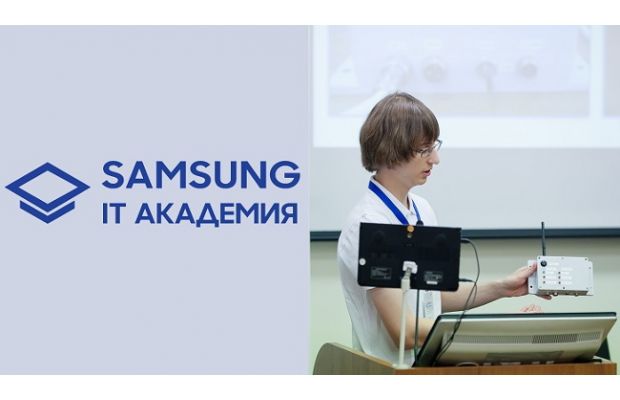 SAMSUNG
IT АКАДЕМИЯ